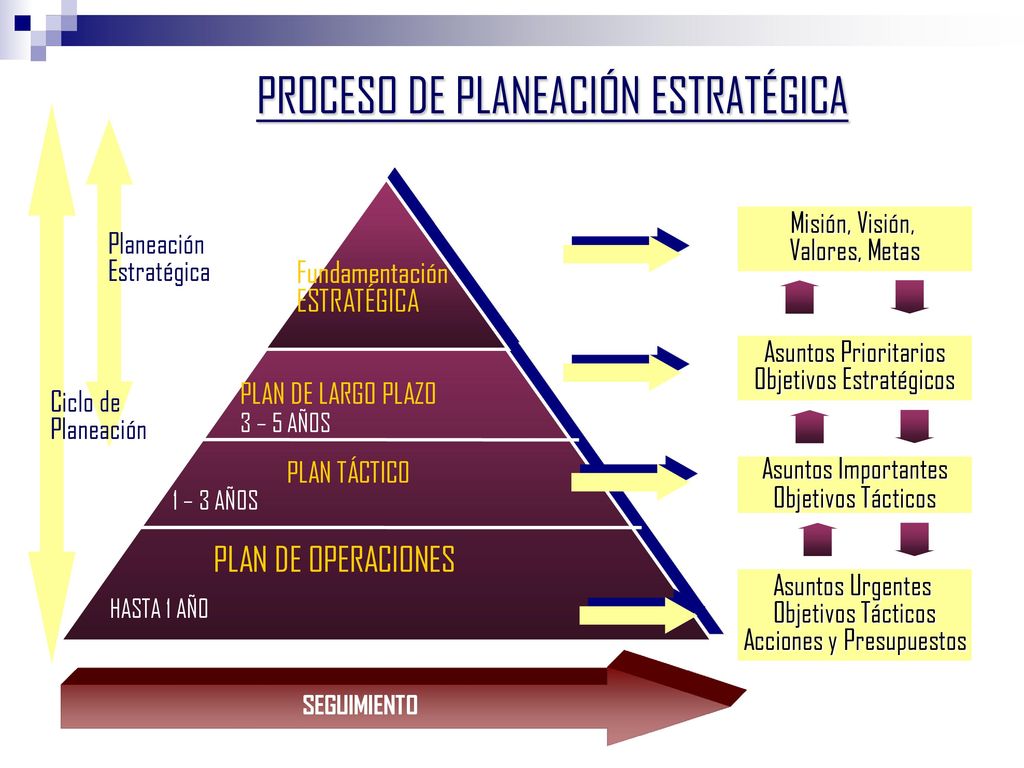 PROCESO DE PLANEACIÓN ESTRATÉGICA

Planeación Estratégica

Ciclo de Planeación

Fundamentación ESTRATÉGICA

PLAN DE LARGO PLAZO
3 – 5 AÑOS

PLAN TÁCTICO
1 – 3 AÑOS

PLAN DE OPERACIONES
HASTA 1 AÑO

Misión, Visión, Valores, Metas

Asuntos Prioritarios Objetivos Estratégicos

Asuntos Importantes Objetivos Tácticos

Asuntos Urgentes Objetivos Tácticos Acciones y Presupuestos

SEGUIMIENTO